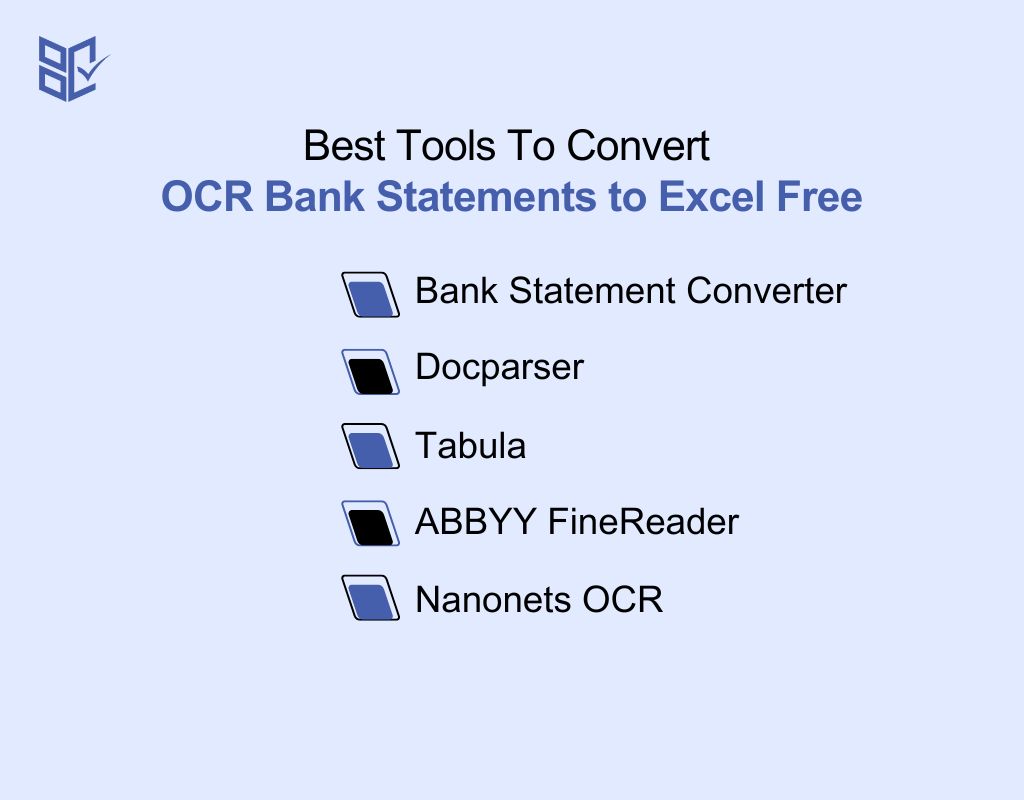 Best Tools To Convert
OCR Bank Statements to Excel Free

Bank Statement Converter

Docparser

Tabula

ABBYY FineReader

Nanonets OCR